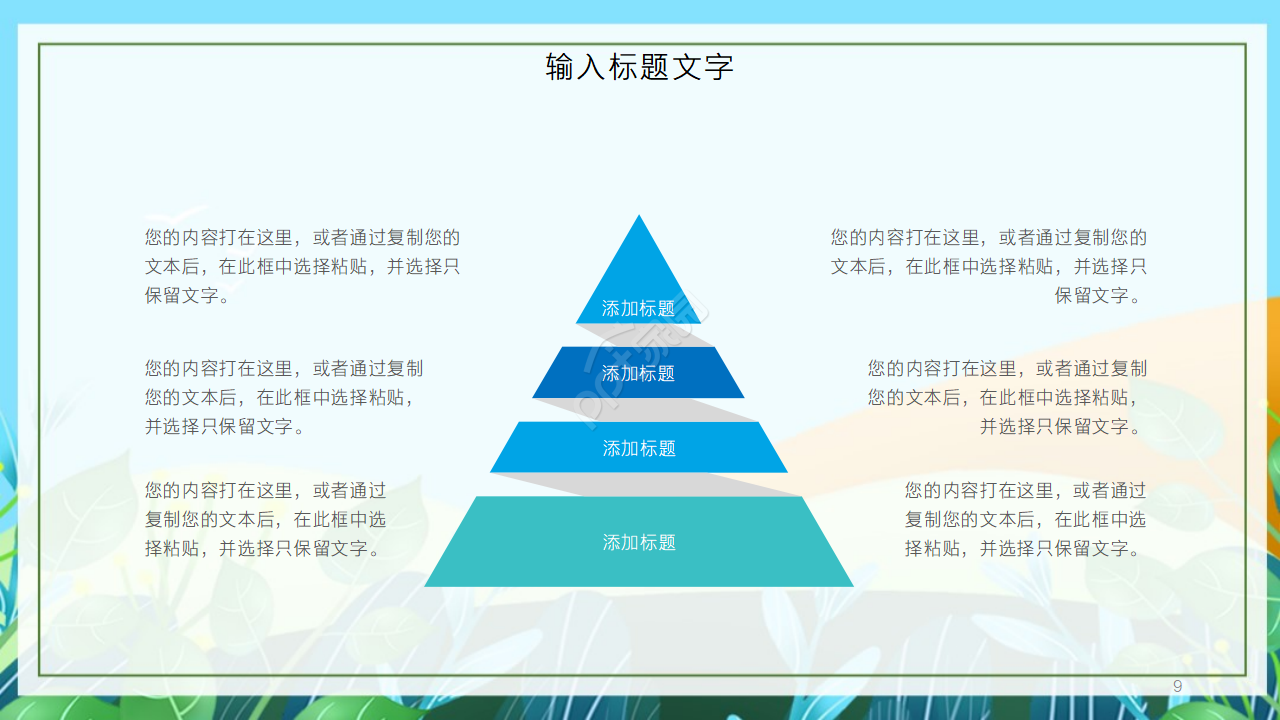 输入标题文字

您的内容打在这里，或者通过复制您的文本后，在此框中选择粘贴，并选择只保留文字。

您的内容打在这里，或者通过复制您的文本后，在此框中选择粘贴，并选择只保留文字。

您的内容打在这里，或者通过复制您的文本后，在此框中选择粘贴，并选择只保留文字。

添加标题

添加标题

添加标题

添加标题

您的内容打在这里，或者通过复制您的文本后，在此框中选择粘贴，并选择只保留文字。

您的内容打在这里，或者通过复制您的文本后，在此框中选择粘贴，并选择只保留文字。

您的内容打在这里，或者通过复制您的文本后，在此框中选择粘贴，并选择只保留文字。

9